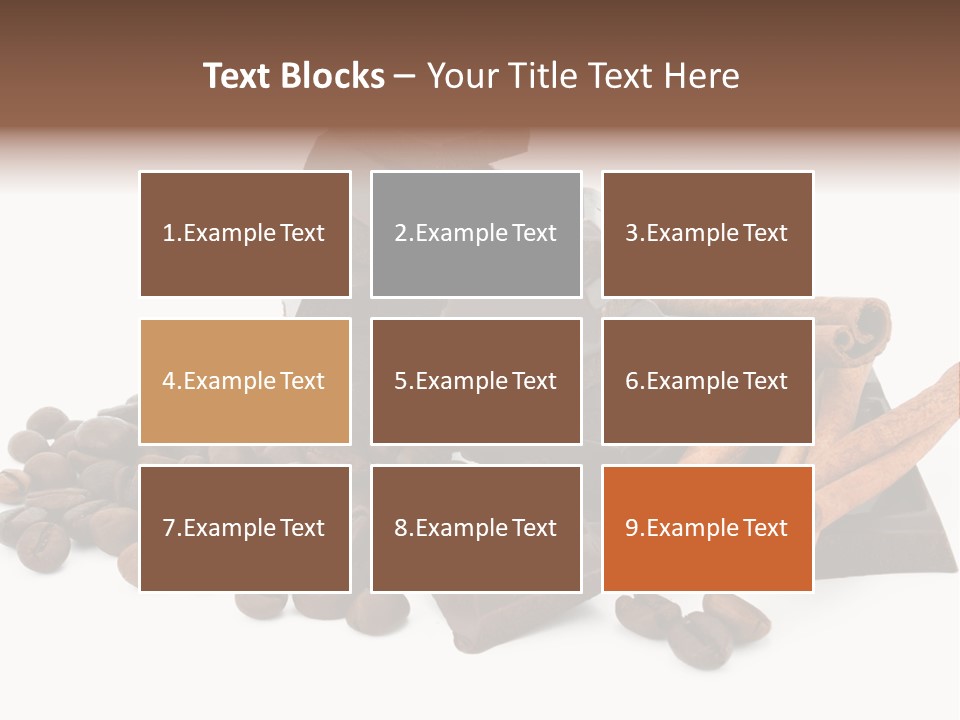 Text Blocks – Your Title Text Here

1.Example Text

2.Example Text

3.Example Text

4.Example Text

5.Example Text

6.Example Text

7.Example Text

8.Example Text

9.Example Text